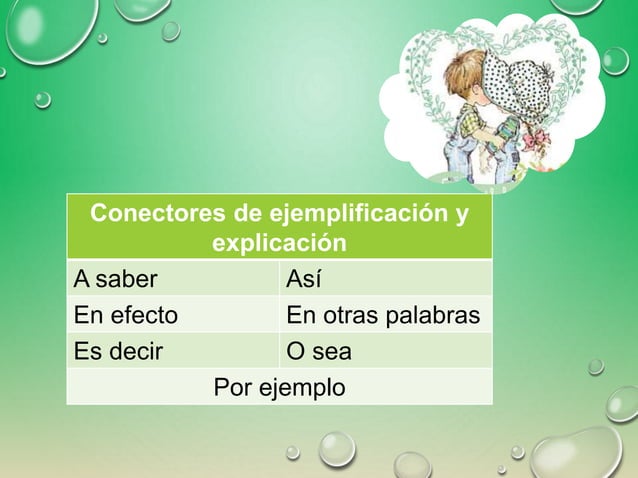 | Conectores de ejemplificación y explicación | |
|---|---|
| A saber | Así |
| En efecto | En otras palabras |
| Es decir | O sea |
| Por ejemplo | |